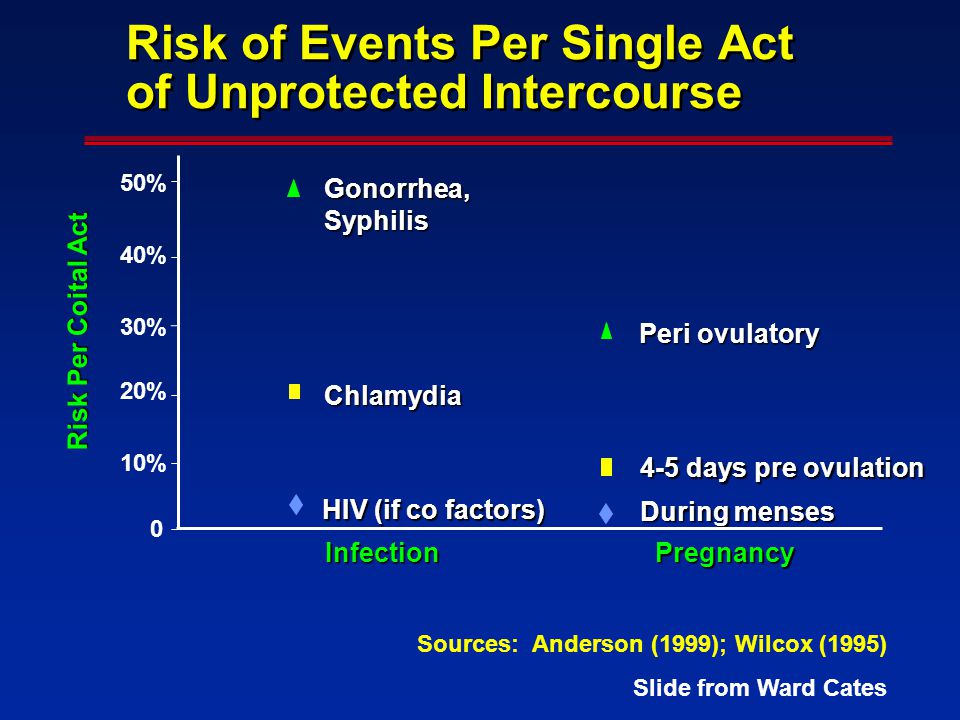 Risk of Events Per Single Act of Unprotected Intercourse

Risk Per Coital Act

50%
40%
30%
20%
10%
0

Gonorrhea, Syphilis

Chlamydia

HIV (if co factors)

Peri ovulatory

4-5 days pre ovulation

During menses

Infection

Pregnancy

Sources: Anderson (1999); Wilcox (1995)

Slide from Ward Cates